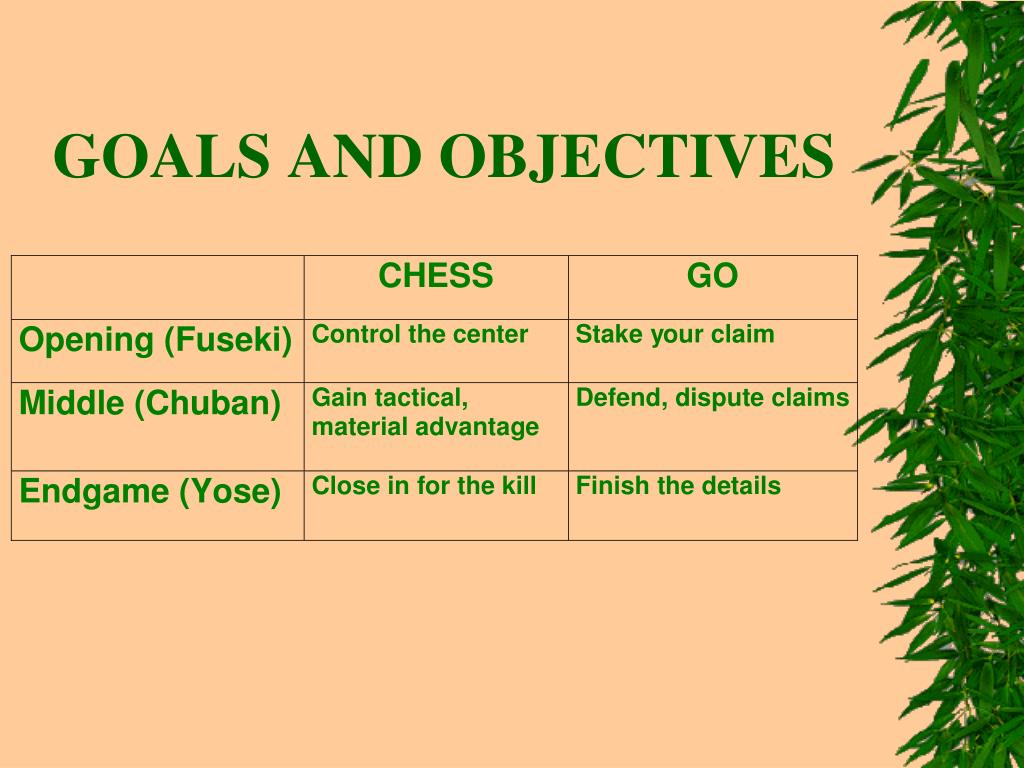 GOALS AND OBJECTIVES

| | CHESS | GO |
|---|---|---|
| Opening (Fuseki) | Control the center | Stake your claim |
| Middle (Chuban) | Gain tactical, material advantage | Defend, dispute claims |
| Endgame (Yose) | Close in for the kill | Finish the details |